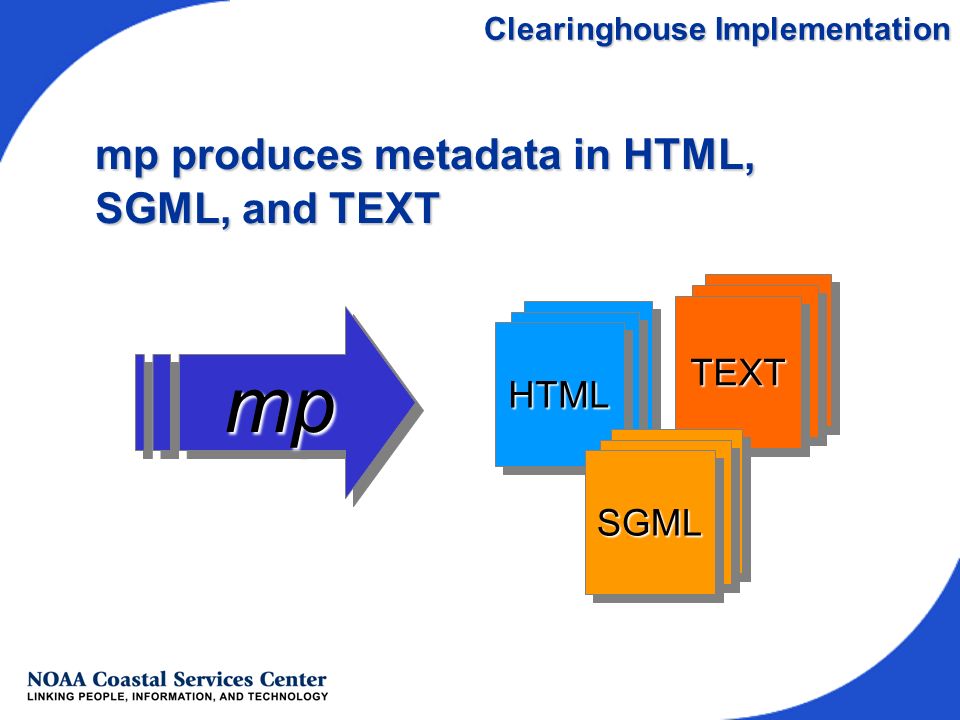 Clearinghouse Implementation

mp produces metadata in HTML, SGML, and TEXT

mp

HTML

TEXT

SGML

NOAA Coastal Services Center
LINKING PEOPLE, INFORMATION, AND TECHNOLOGY